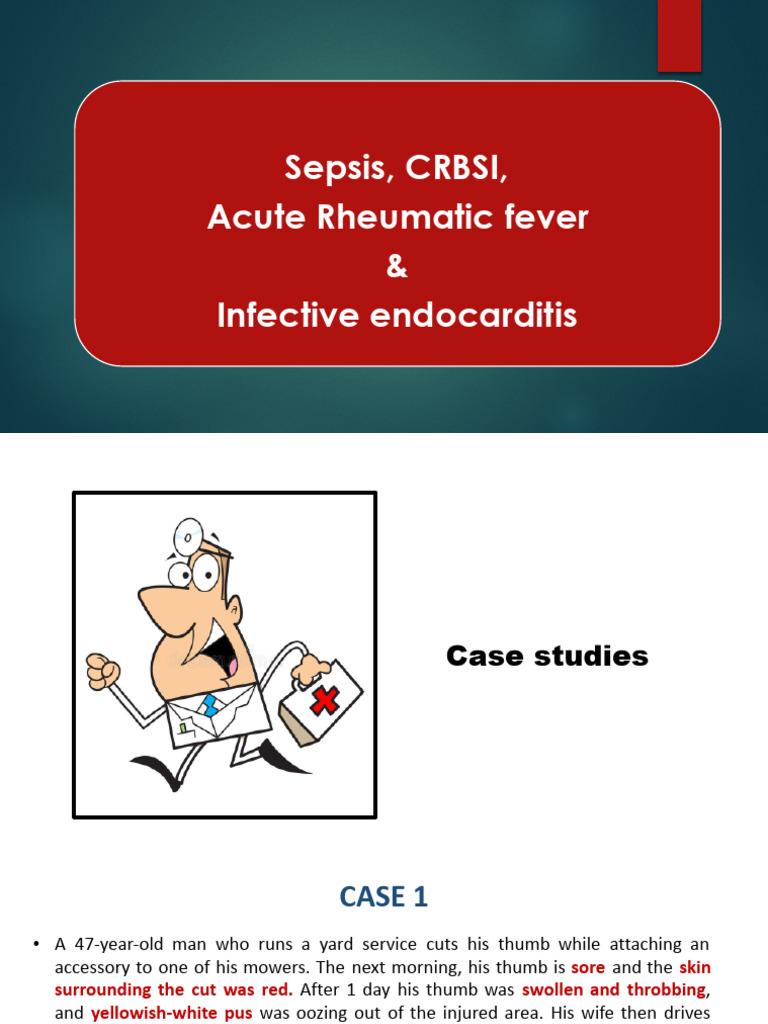 Sepsis, CRBSI,
Acute Rheumatic fever
&
Infective endocarditis

Case studies

CASE 1

• A 47-year-old man who runs a yard service cuts his thumb while attaching an accessory to one of his mowers. The next morning, his thumb is sore and the skin surrounding the cut was red. After 1 day his thumb was swollen and throbbing, and yellowish-white pus was oozing out of the injured area. His wife then drives